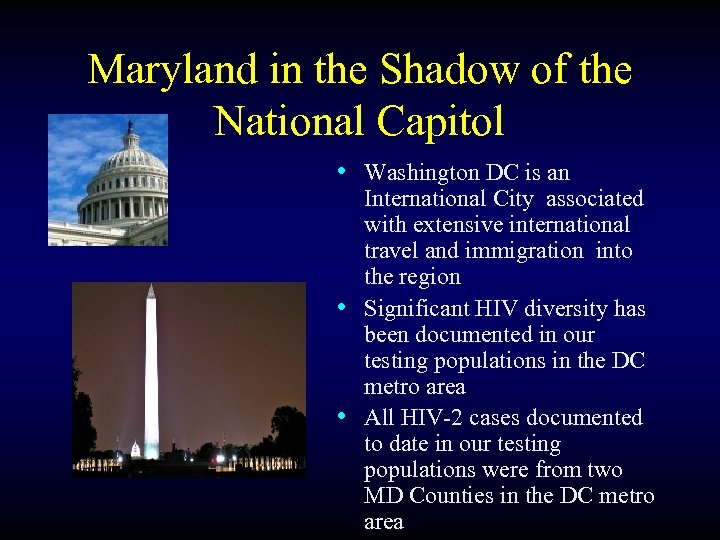 Maryland in the Shadow of the National Capitol

• Washington DC is an International City associated with extensive international travel and immigration into the region
• Significant HIV diversity has been documented in our testing populations in the DC metro area
• All HIV-2 cases documented to date in our testing populations were from two MD Counties in the DC metro area